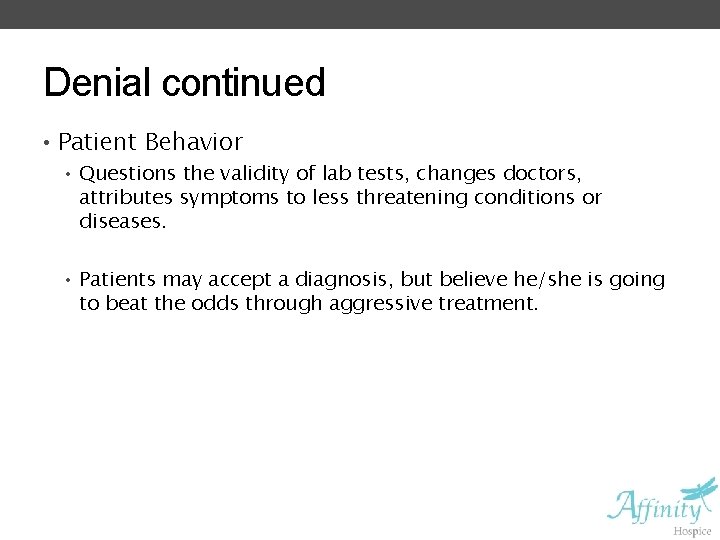 Denial continued

• Patient Behavior

• Questions the validity of lab tests, changes doctors, attributes symptoms to less threatening conditions or diseases.

• Patients may accept a diagnosis, but believe he/she is going to beat the odds through aggressive treatment.

Affinity
Hospice